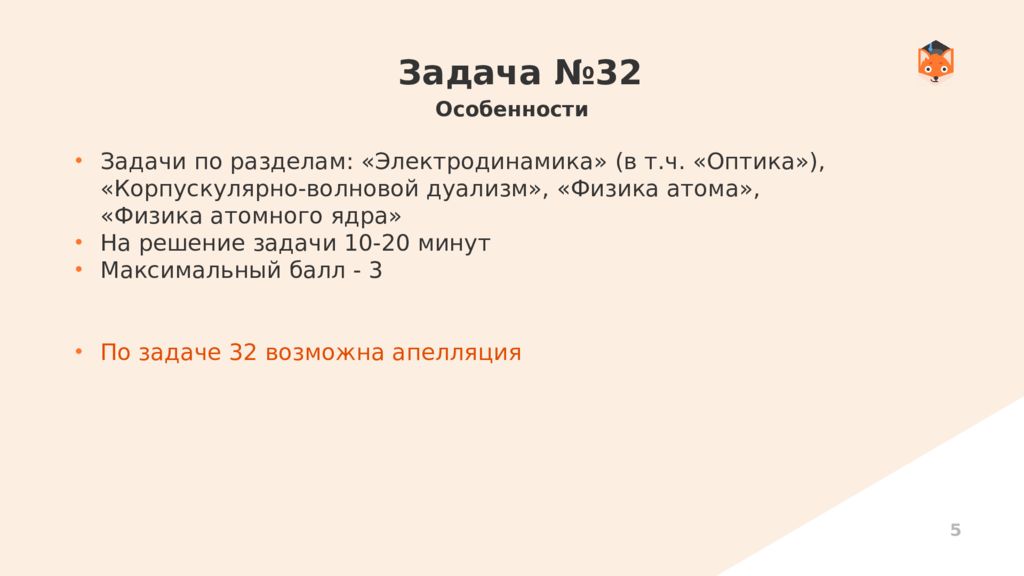 Задача №32

Особенности

• Задачи по разделам: «Электродинамика» (в т.ч. «Оптика»), «Корпускулярно-волновой дуализм», «Физика атома», «Физика атомного ядра»
• На решение задачи 10-20 минут
• Максимальный балл - 3

• По задаче 32 возможна апелляция

5